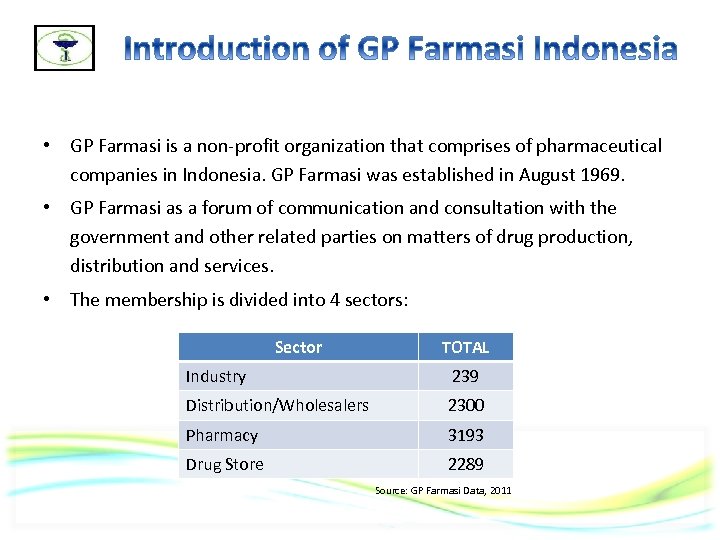 Introduction of GP Farmasi Indonesia

• GP Farmasi is a non-profit organization that comprises of pharmaceutical companies in Indonesia. GP Farmasi was established in August 1969.

• GP Farmasi as a forum of communication and consultation with the government and other related parties on matters of drug production, distribution and services.

• The membership is divided into 4 sectors:

| Sector | TOTAL |
|---|---|
| Industry | 239 |
| Distribution/Wholesalers | 2300 |
| Pharmacy | 3193 |
| Drug Store | 2289 |

Source: GP Farmasi Data, 2011